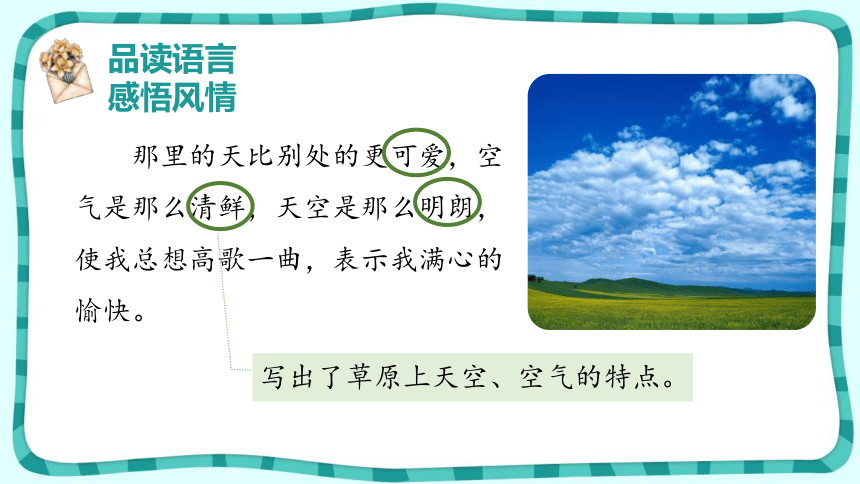 品读语言
感悟风情

那里的天比别处的更可爱，空气是那么清鲜，天空是那么明朗，使我总想高歌一曲，表示我满心的愉快。

写出了草原上天空、空气的特点。